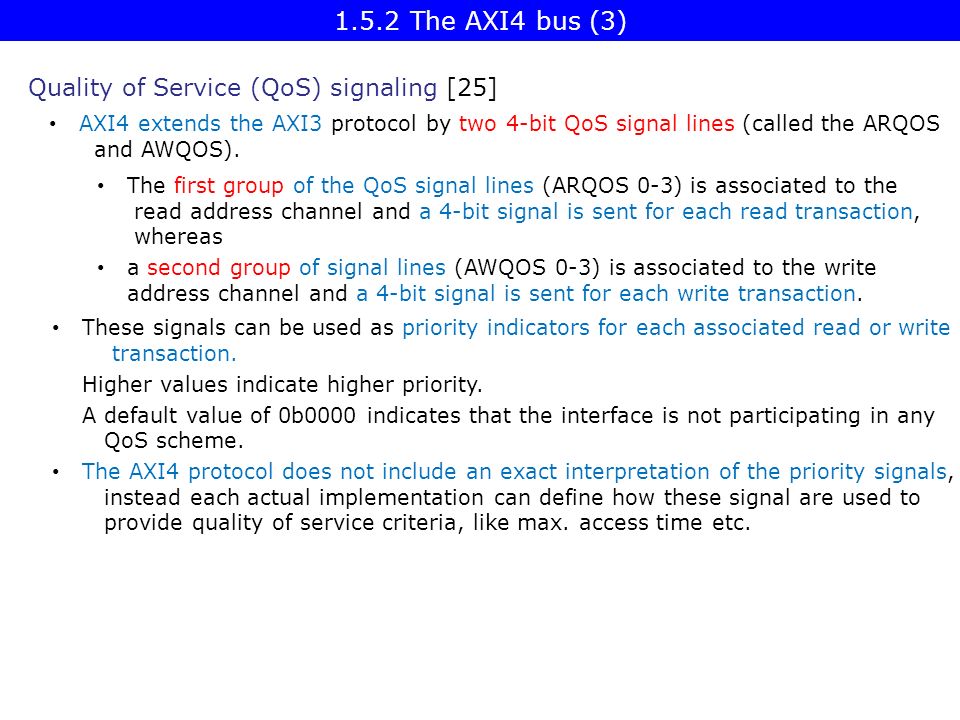 1.5.2 The AXI4 bus (3)

Quality of Service (QoS) signaling [25]

• AXI4 extends the AXI3 protocol by two 4-bit QoS signal lines (called the ARQOS and AWQOS).

• The first group of the QoS signal lines (ARQOS 0-3) is associated to the read address channel and a 4-bit signal is sent for each read transaction, whereas

• a second group of signal lines (AWQOS 0-3) is associated to the write address channel and a 4-bit signal is sent for each write transaction.

• These signals can be used as priority indicators for each associated read or write transaction.

Higher values indicate higher priority.

A default value of 0b0000 indicates that the interface is not participating in any QoS scheme.

• The AXI4 protocol does not include an exact interpretation of the priority signals, instead each actual implementation can define how these signal are used to provide quality of service criteria, like max. access time etc.